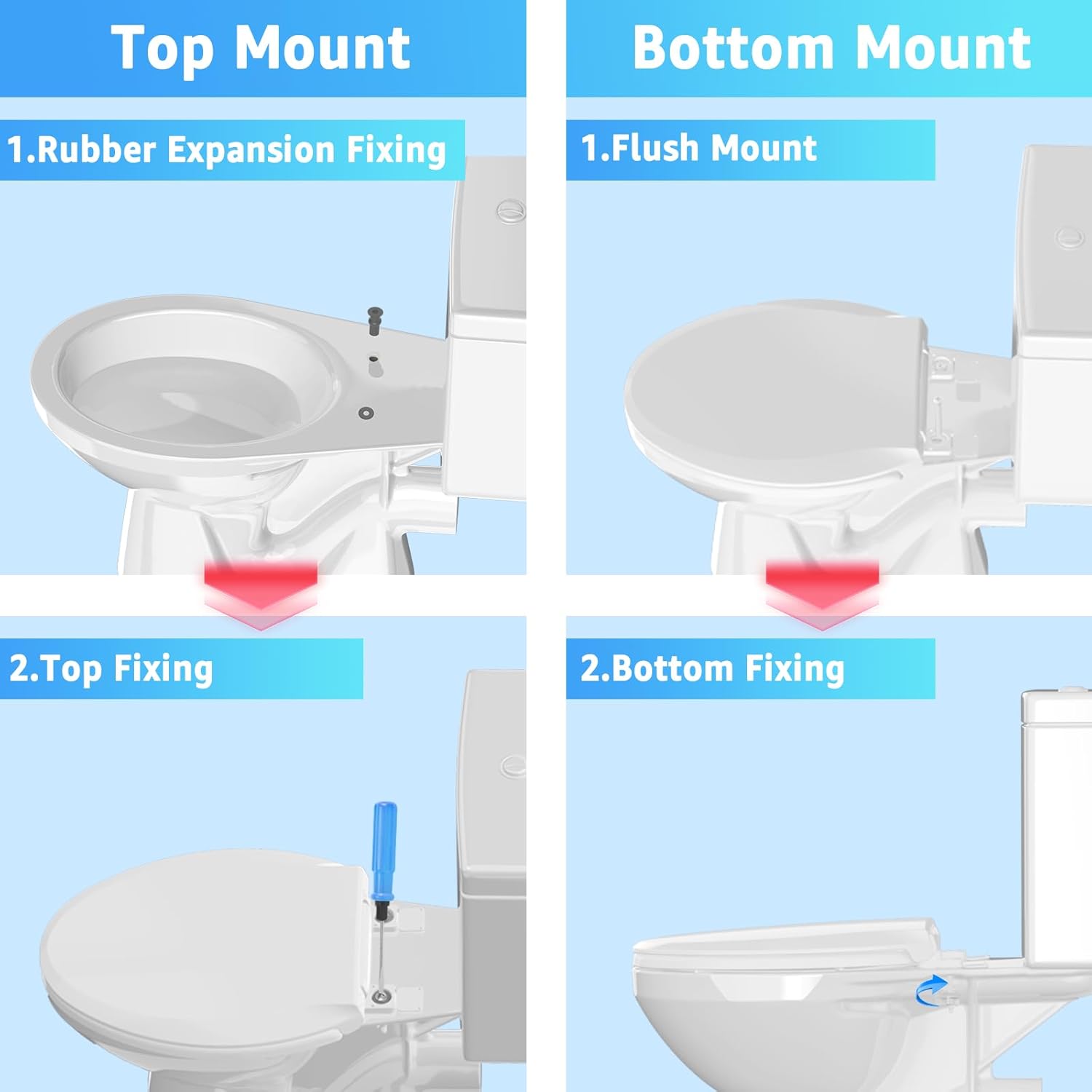 Top Mount

1.Rubber Expansion Fixing

2.Top Fixing

Bottom Mount

1.Flush Mount

2.Bottom Fixing